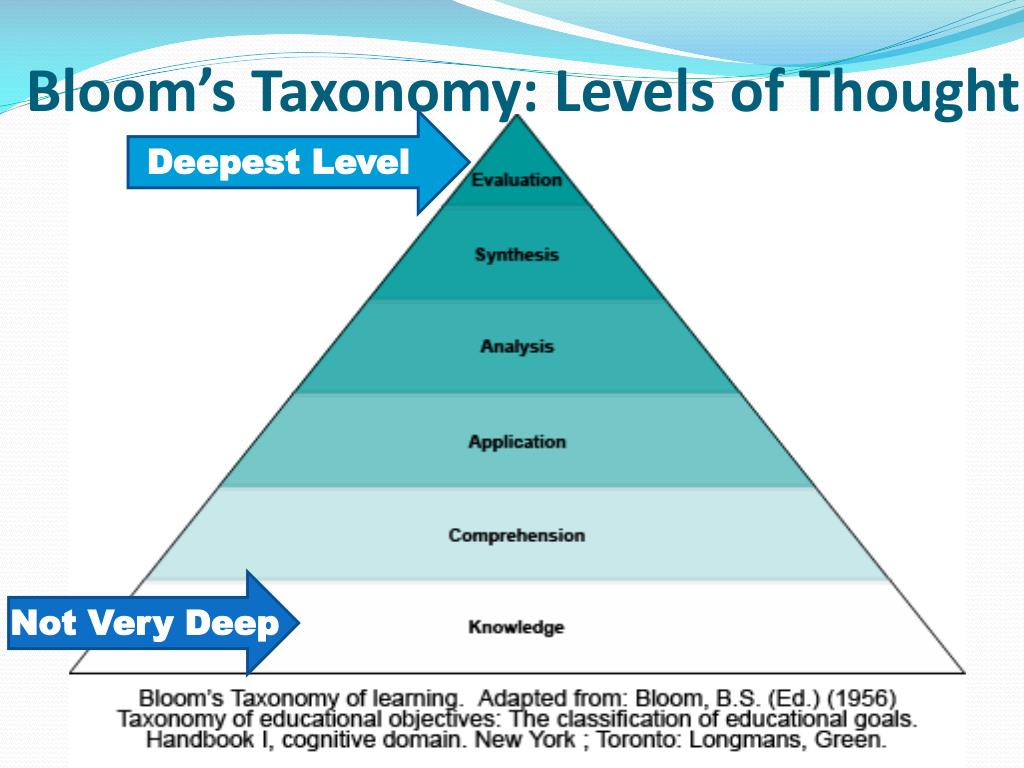 Bloom's Taxonomy: Levels of Thought

Deepest Level

Evaluation

Synthesis

Analysis

Application

Comprehension

Not Very Deep

Knowledge

Bloom's Taxonomy of learning. Adapted from: Bloom, B.S. (Ed.) (1956) Taxonomy of educational objectives: The classification of educational goals. Handbook I, cognitive domain. New York ; Toronto: Longmans, Green.